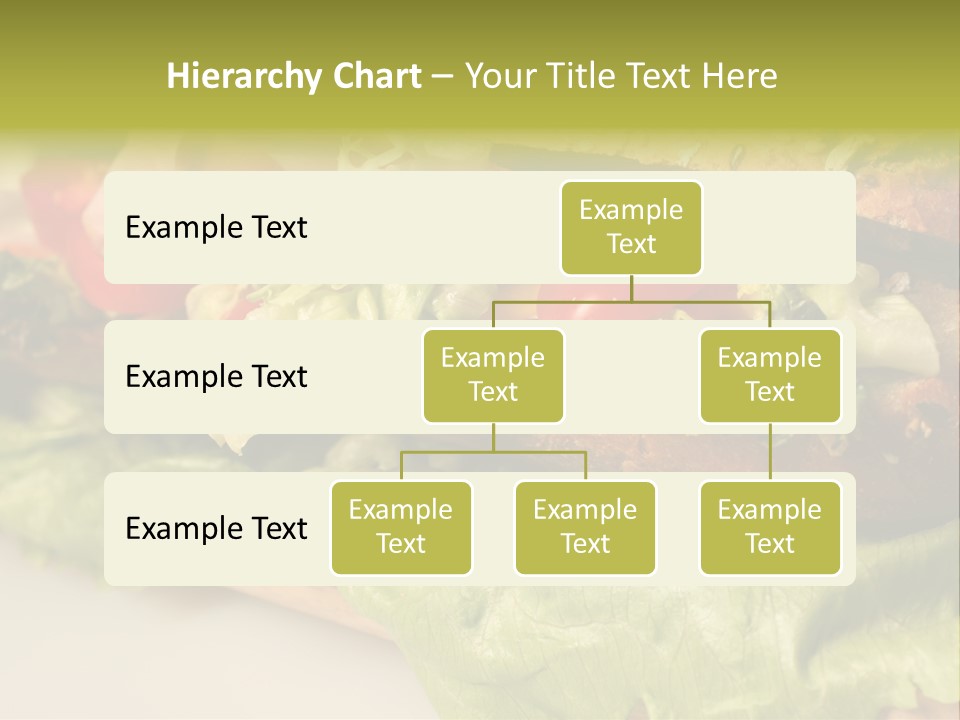 Hierarchy Chart – Your Title Text Here

Example Text

Example Text

Example Text

Example Text

Example Text

Example Text

Example Text

Example Text

Example Text